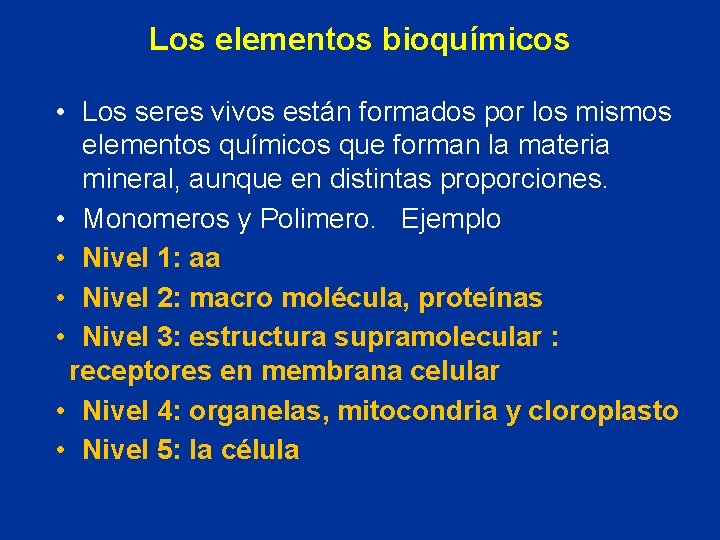 Los elementos bioquímicos

• Los seres vivos están formados por los mismos elementos químicos que forman la materia mineral, aunque en distintas proporciones.
• Monomeros y Polimero. Ejemplo
• Nivel 1: aa
• Nivel 2: macro molécula, proteínas
• Nivel 3: estructura supramolecular : receptores en membrana celular
• Nivel 4: organelas, mitocondria y cloroplasto
• Nivel 5: la célula